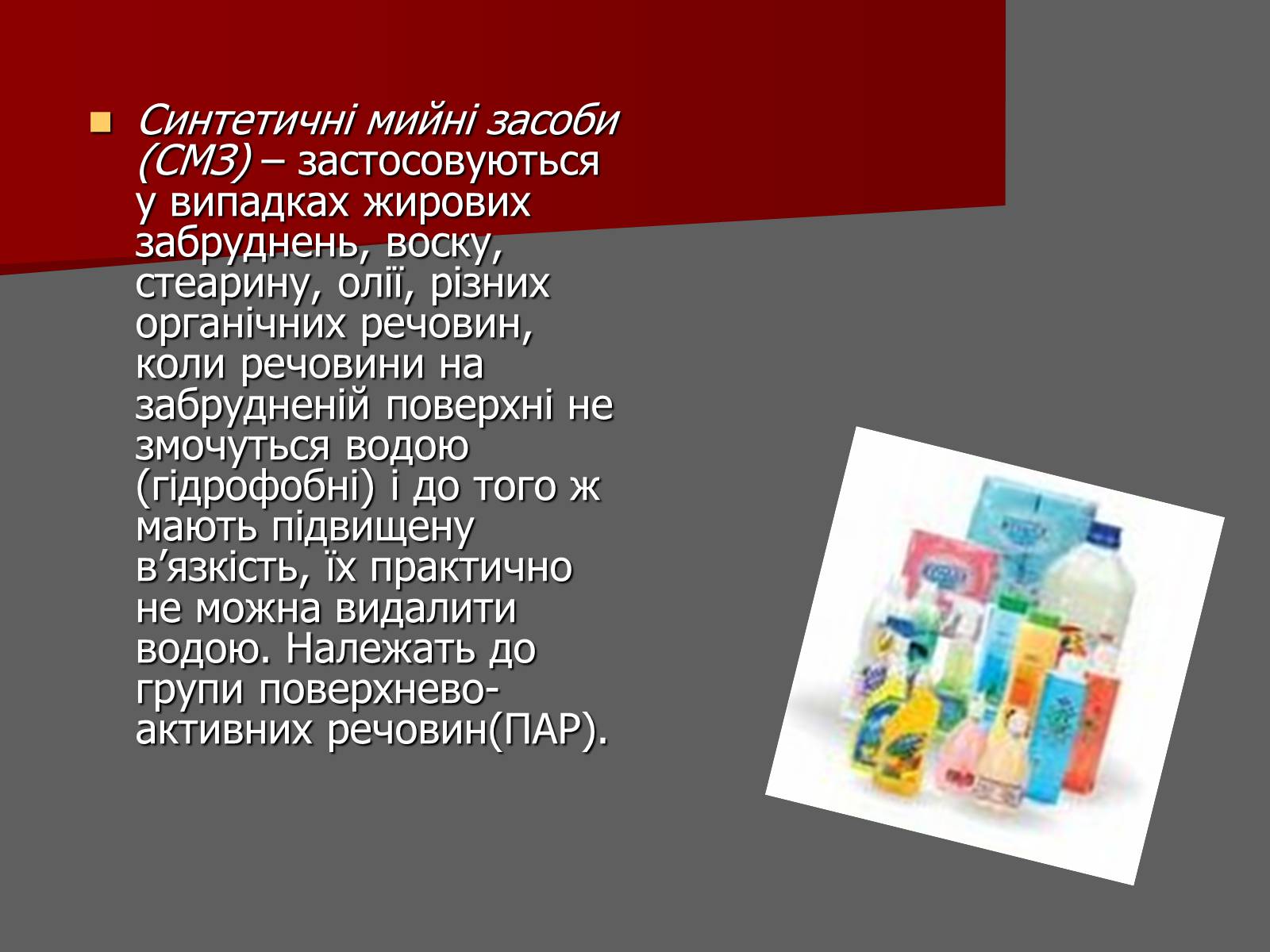 Синтетичні мийні засоби (СМЗ) – застосовуються у випадках жирових забруднень, воску, стеарину, олії, різних органічних речовин, коли речовини на забрудненій поверхні не змочуться водою (гідрофобні) і до того ж мають підвищену в’язкість, їх практично не можна видалити водою. Належать до групи поверхнево-активних речовин(ПАР).